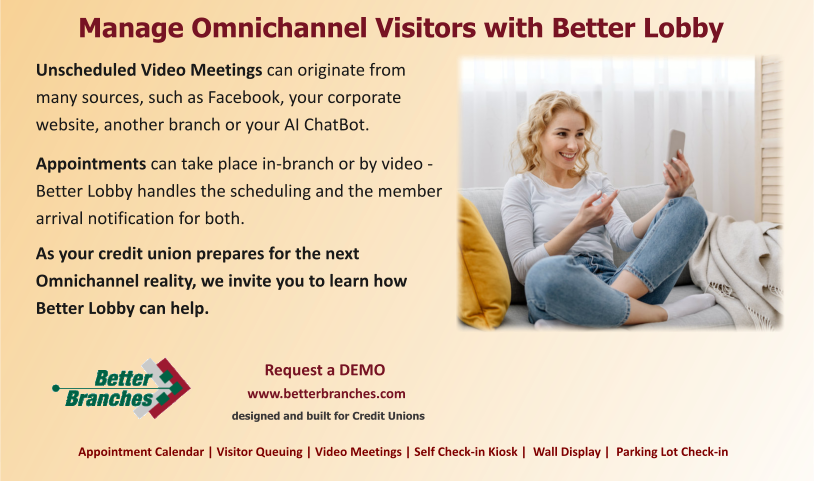 Manage Omnichannel Visitors with Better Lobby

Unscheduled Video Meetings can originate from many sources, such as Facebook, your corporate website, another branch or your AI ChatBot.

Appointments can take place in-branch or by video - Better Lobby handles the scheduling and the member arrival notification for both.

As your credit union prepares for the next Omnichannel reality, we invite you to learn how Better Lobby can help.

Better Branches

Request a DEMO
www.betterbranches.com
designed and built for Credit Unions

Appointment Calendar | Visitor Queuing | Video Meetings | Self Check-in Kiosk | Wall Display | Parking Lot Check-in